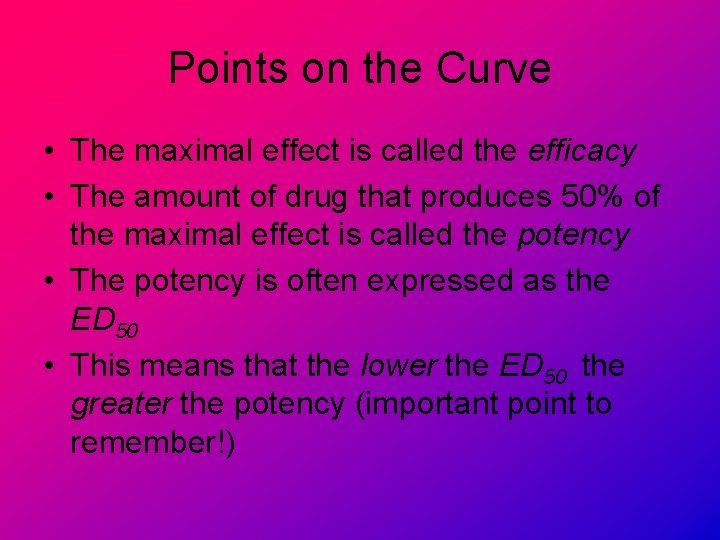 Points on the Curve

• The maximal effect is called the efficacy
• The amount of drug that produces 50% of the maximal effect is called the potency
• The potency is often expressed as the $ED_{50}$
• This means that the lower the $ED_{50}$ the greater the potency (important point to remember!)